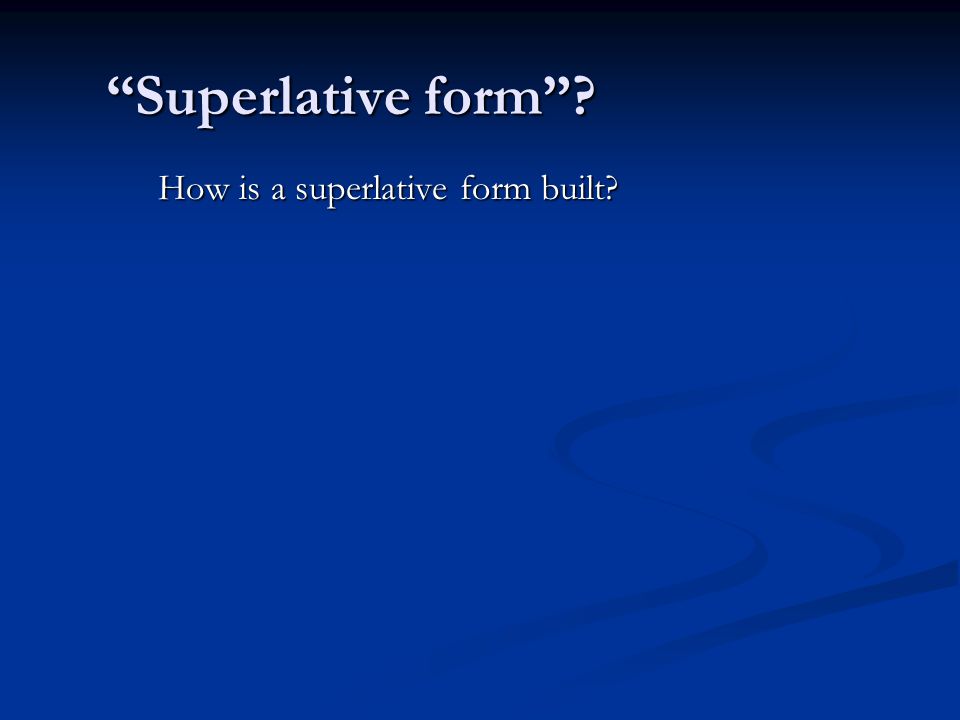 “Superlative form”?

How is a superlative form built?